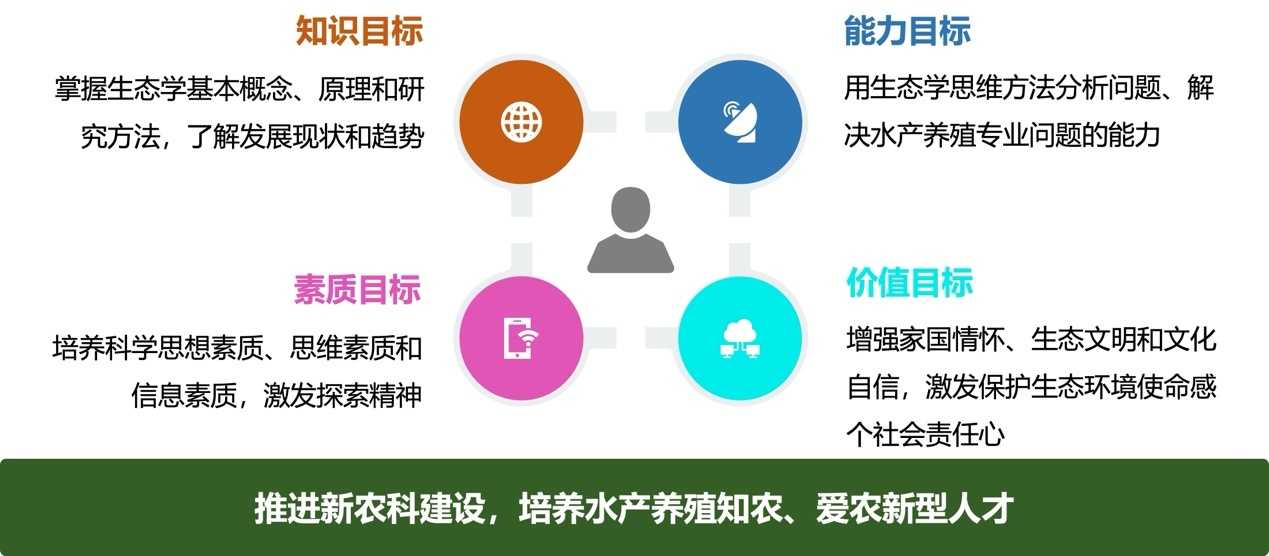 知识目标

掌握生态学基本概念、原理和研究方法，了解发展现状和趋势

能力目标

用生态学思维方法分析问题、解决水产养殖专业问题的能力

素质目标

培养科学思想素质、思维素质和信息素质，激发探索精神

价值目标

增强家国情怀、生态文明和文化自信，激发保护生态环境使命感个社会责任心

推进新农科建设，培养水产养殖知农、爱农新型人才